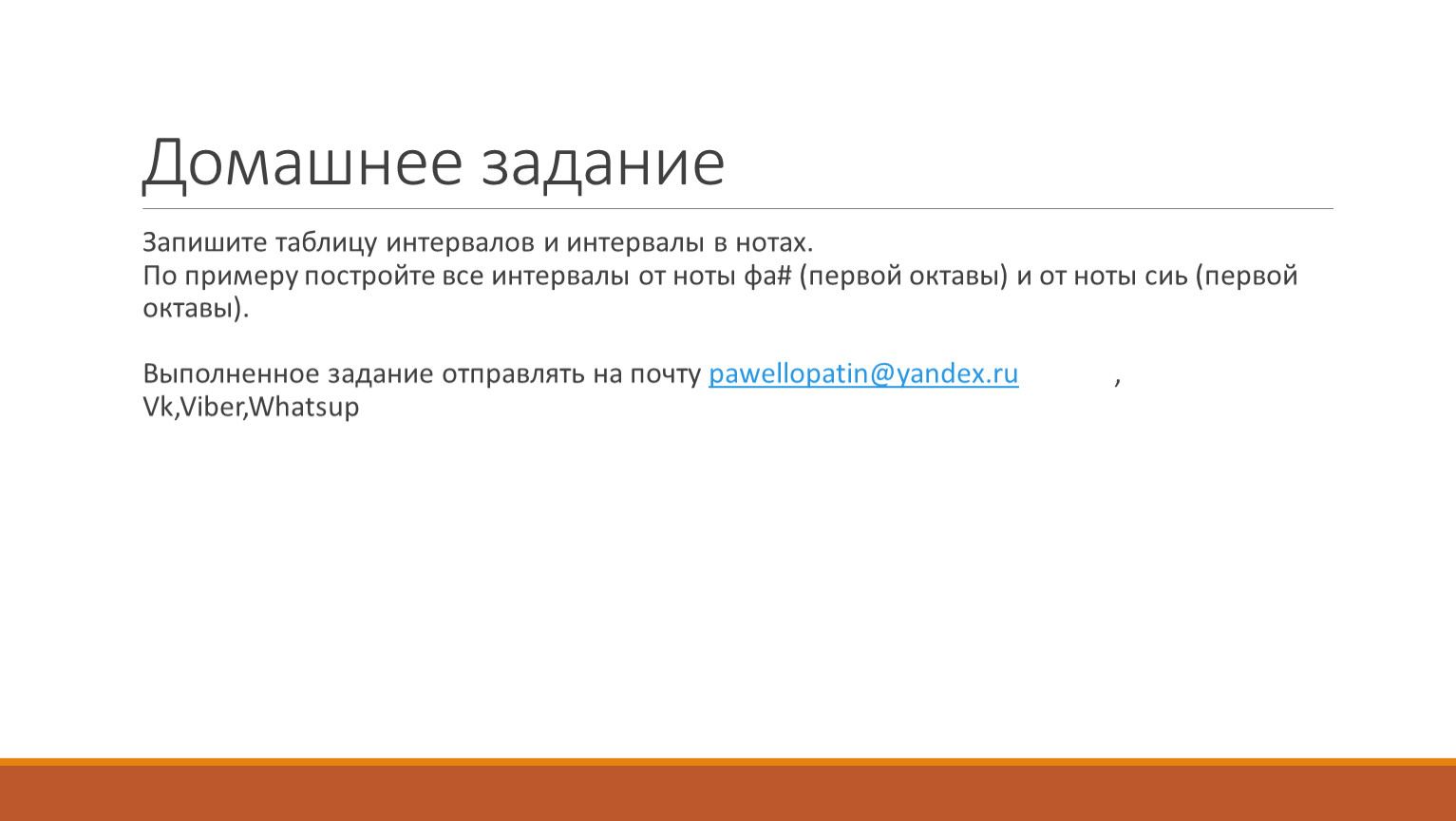 Домашнее задание

Запишите таблицу интервалов и интервалы в нотах.
По примеру постройте все интервалы от ноты фа# (первой октавы) и от ноты сиь (первой октавы).

Выполненное задание отправлять на почту pawellopatin@yandex.ru ,
Vk,Viber,Whatsup